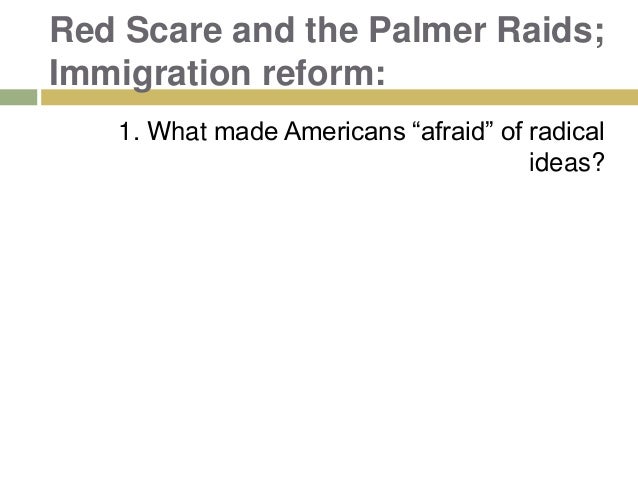 Red Scare and the Palmer Raids; Immigration reform:

1. What made Americans “afraid” of radical ideas?